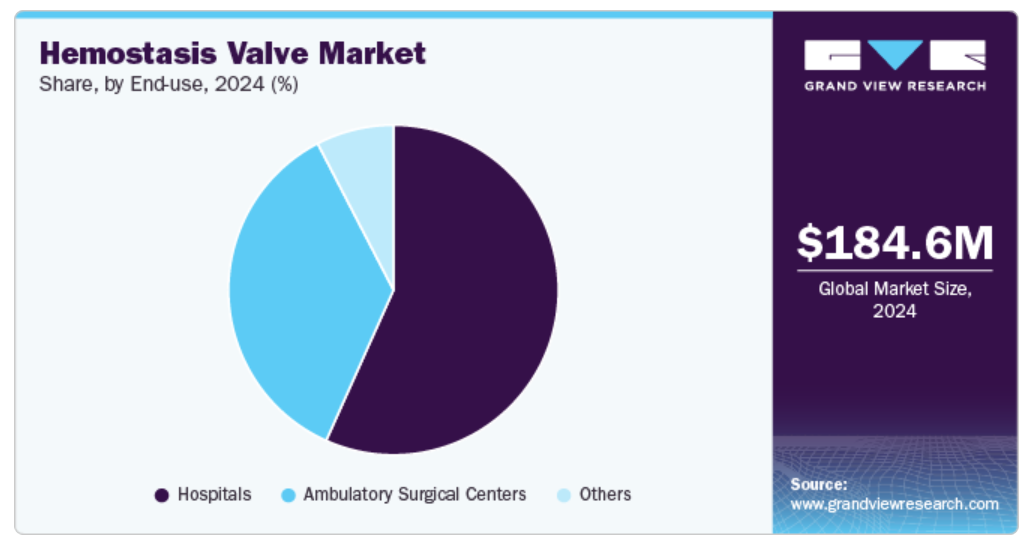 Hemostasis Valve Market
Share, by End-use, 2024 (%)

Hospitals
Ambulatory Surgical Centers
Others

GRAND VIEW RESEARCH

$184.6M
Global Market Size, 2024

Source:
www.grandviewresearch.com